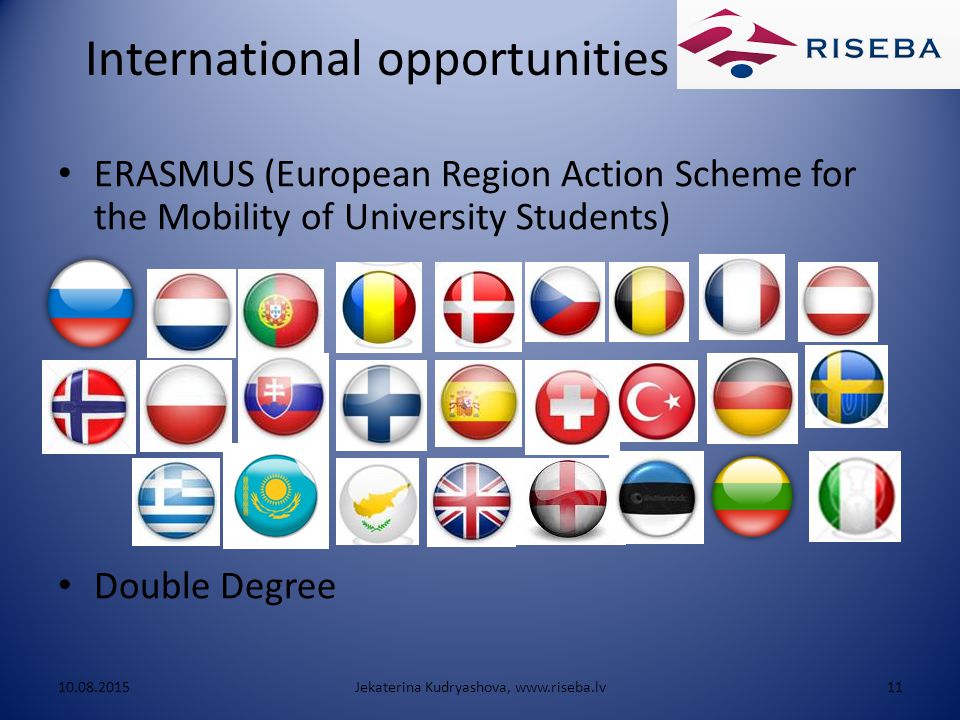 International opportunities

RISEBA

• ERASMUS (European Region Action Scheme for the Mobility of University Students)

• Double Degree

10.08.2015

Jekaterina Kudryashova, www.riseba.lv

11